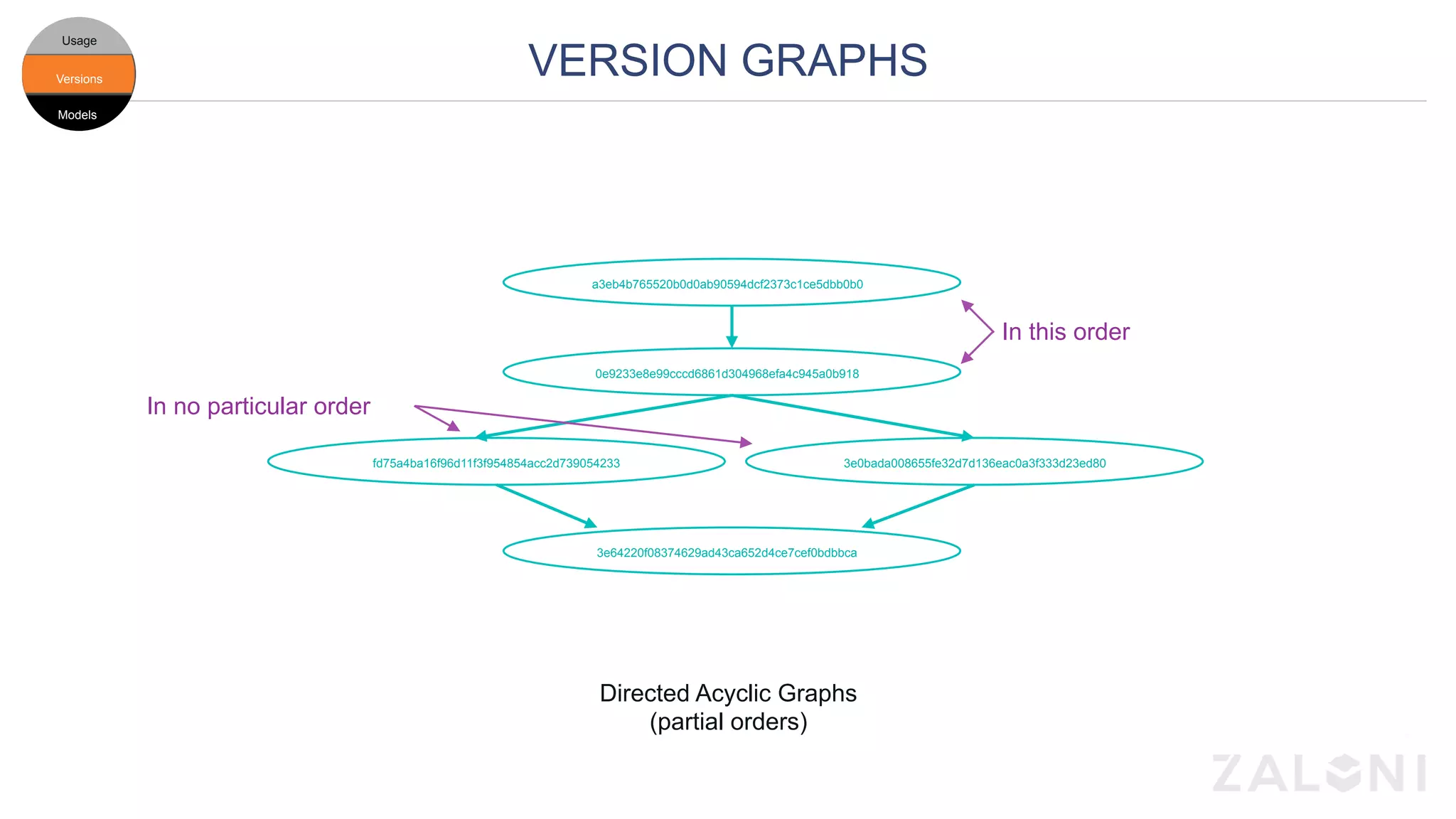 Usage
Versions
Models

VERSION GRAPHS

a3eb4b765520b0d0ab90594dcf2373c1ce5dbb0b0

In this order

0e9233e8e99cccd6861d304968efa4c945a0b918

In no particular order

fd75a4ba16f96d11f3f954854acc2d739054233

3e0bada008655fe32d7d136eac0a3f333d23ed80

3e64220f08374629ad43ca652d4ce7cef0bdbbca

Directed Acyclic Graphs
(partial orders)

ZALONI